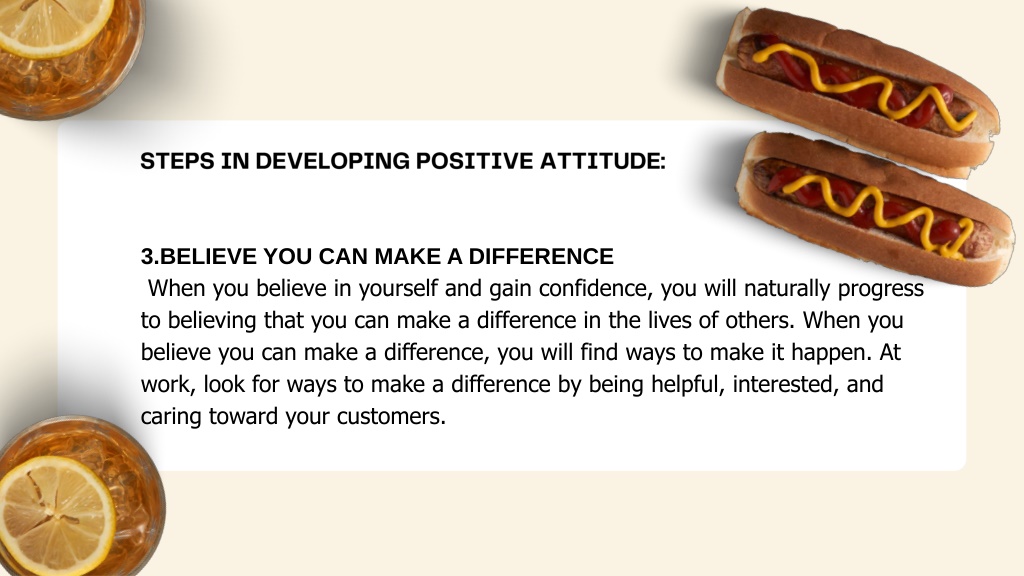 STEPS IN DEVELOPING POSITIVE ATTITUDE:

3.BELIEVE YOU CAN MAKE A DIFFERENCE
When you believe in yourself and gain confidence, you will naturally progress to believing that you can make a difference in the lives of others. When you believe you can make a difference, you will find ways to make it happen. At work, look for ways to make a difference by being helpful, interested, and caring toward your customers.